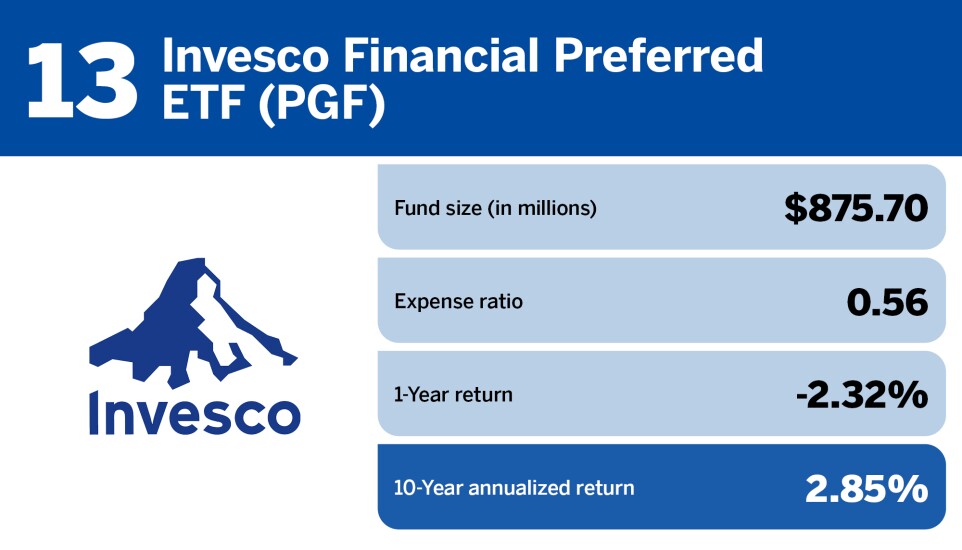 13 Invesco Financial Preferred ETF (PGF)

Invesco

| Fund size (in millions) | $875.70 |
|---|---|
| Expense ratio | 0.56 |
| 1-Year return | -2.32% |
| 10-Year annualized return | 2.85% |